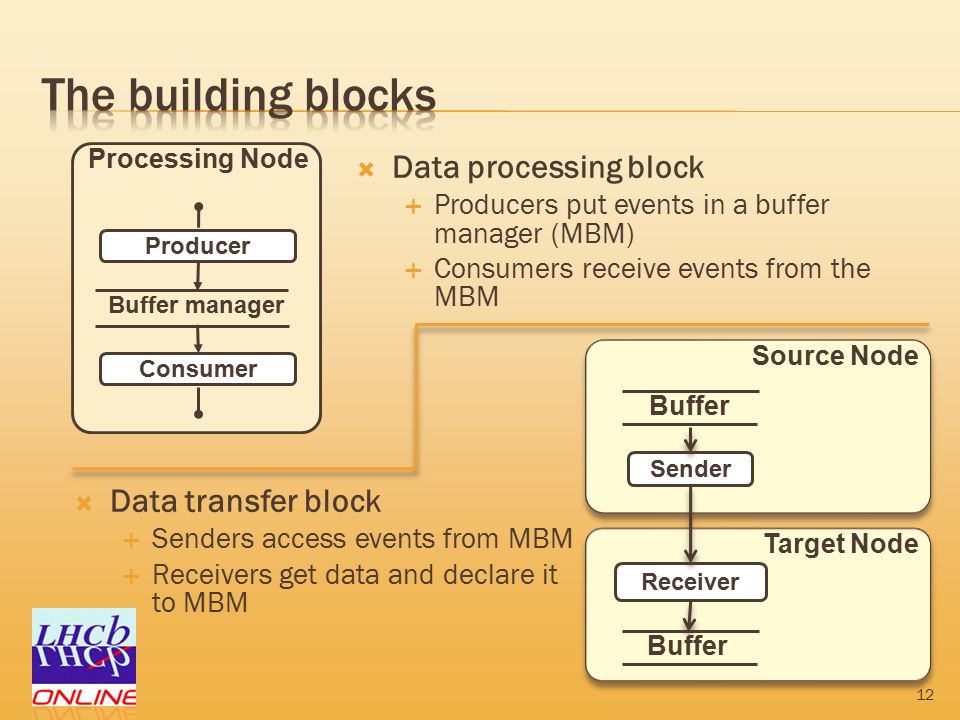 The building blocks

Processing Node

Producer

Buffer manager

Consumer

Data processing block

Producers put events in a buffer manager (MBM)

Consumers receive events from the MBM

Source Node

Buffer

Sender

Target Node

Receiver

Buffer

Data transfer block

Senders access events from MBM

Receivers get data and declare it to MBM

LHCb
ONLINE

12